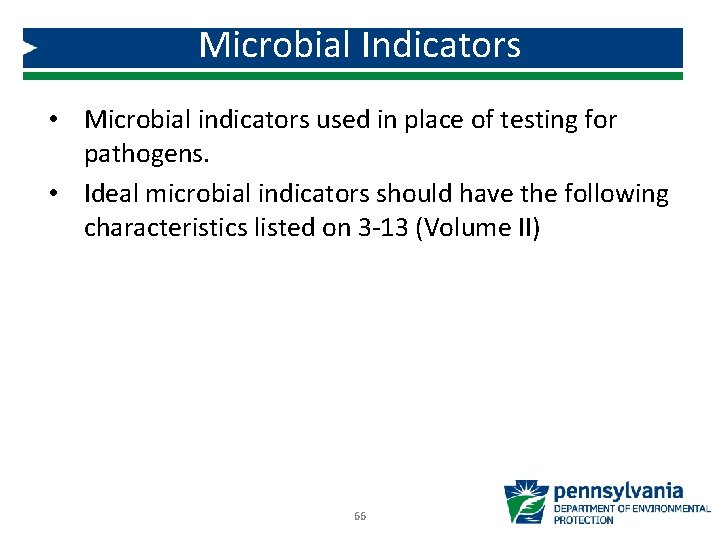 Microbial Indicators

• Microbial indicators used in place of testing for pathogens.

• Ideal microbial indicators should have the following characteristics listed on 3-13 (Volume II)

66

pennsylvania
DEPARTMENT OF ENVIRONMENTAL PROTECTION